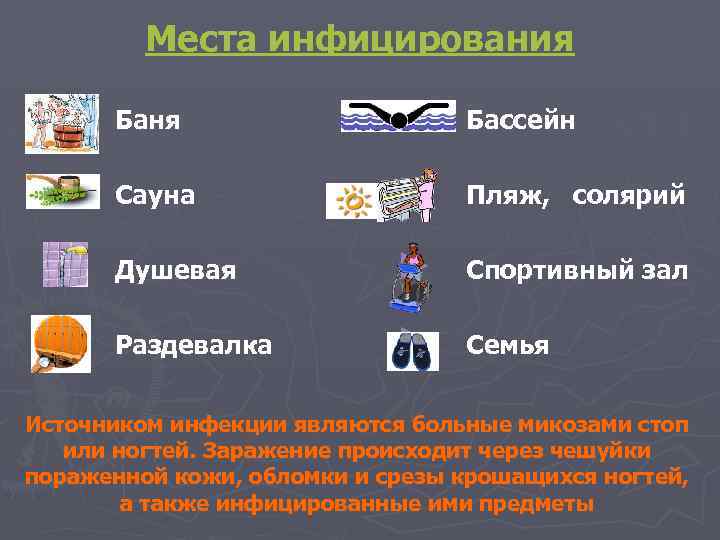 Места инфицирования

Баня

Сауна

Душевая

Раздевалка

Бассейн

Пляж, солярий

Спортивный зал

Семья

Источником инфекции являются больные микозами стоп или ногтей. Заражение происходит через чешуйки пораженной кожи, обломки и срезы крошащихся ногтей, а также инфицированные ими предметы